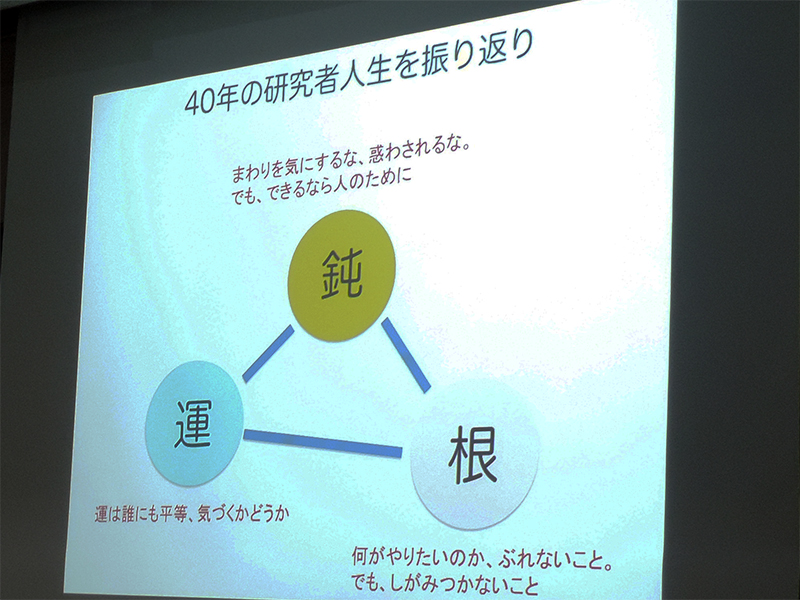 40年の研究者人生を振り返り

まわりを気にするな、惑わされるな。
でも、できるなら人のために

鈍

運

根

運は誰にも平等、気づくかどうか

何がやりたいのか、ぶれないこと。
でも、しがみつかないこと